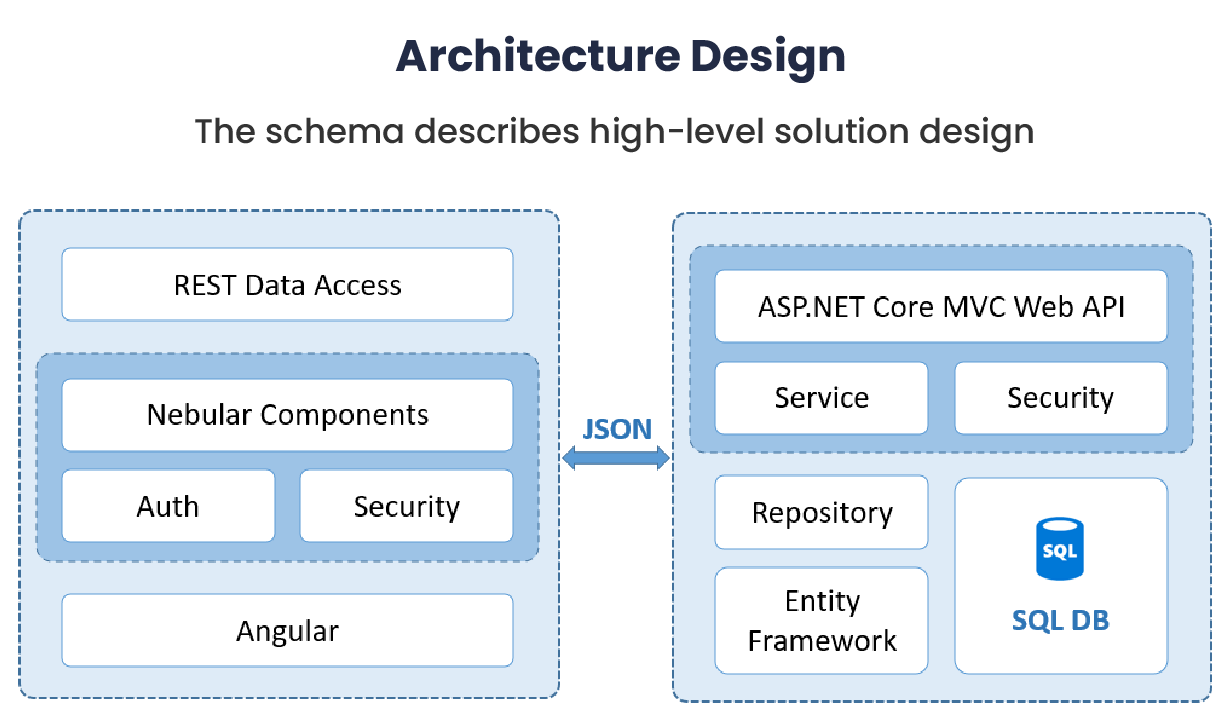 Architecture Design

The schema describes high-level solution design

REST Data Access

Nebular Components

Auth

Security

Angular

JSON

ASP.NET Core MVC Web API

Service

Security

Repository

Entity Framework

SQL

SQL DB